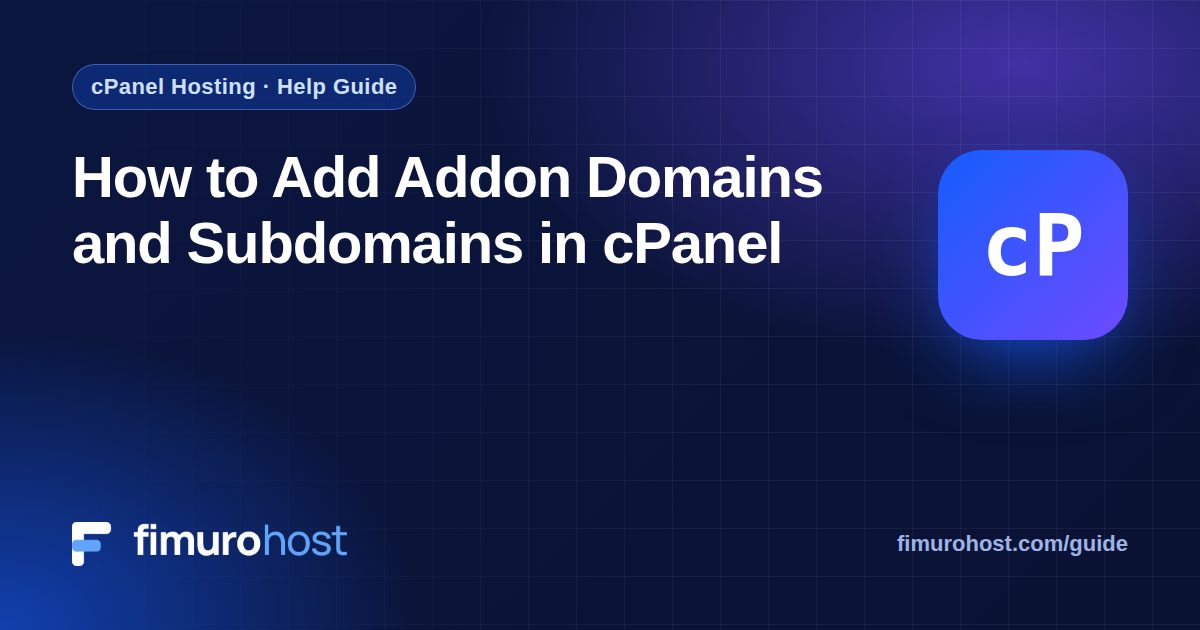 cPanel Hosting · Help Guide

How to Add Addon Domains and Subdomains in cPanel

cP

fimurohost

fimurohost.com/guide